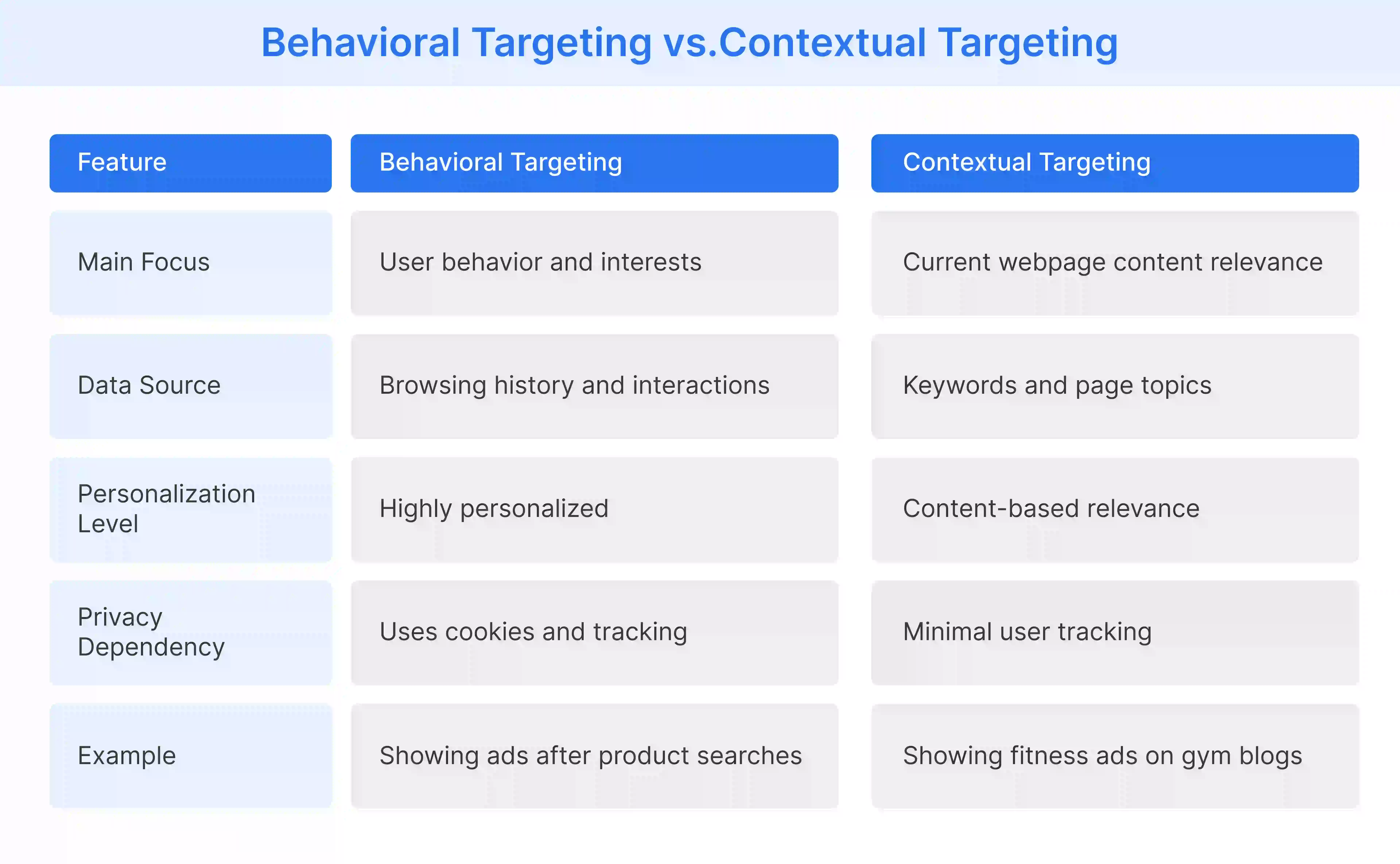 Behavioral Targeting vs.Contextual Targeting

| Feature | Behavioral Targeting | Contextual Targeting |
|---|---|---|
| Main Focus | User behavior and interests | Current webpage content relevance |
| Data Source | Browsing history and interactions | Keywords and page topics |
| Personalization Level | Highly personalized | Content-based relevance |
| Privacy Dependency | Uses cookies and tracking | Minimal user tracking |
| Example | Showing ads after product searches | Showing fitness ads on gym blogs |